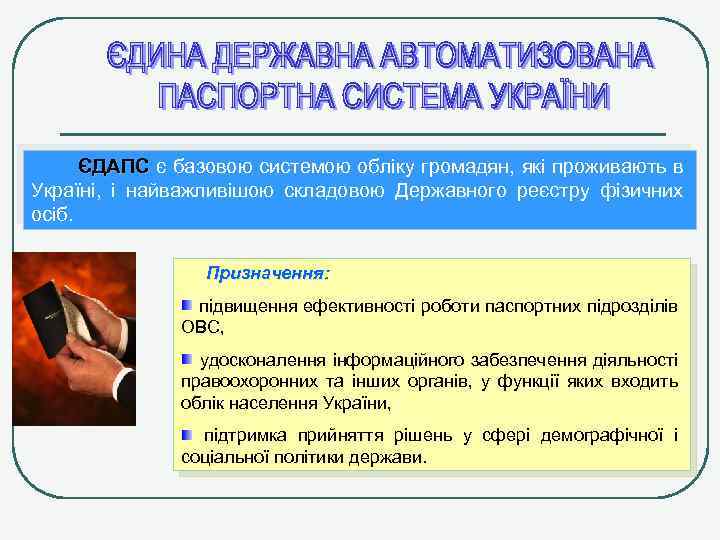 ЄДИНА ДЕРЖАВНА АВТОМАТИЗОВАНА ПАСПОРТНА СИСТЕМА УКРАЇНИ

ЄДАПС є базовою системою обліку громадян, які проживають в Україні, і найважливішою складовою Державного реєстру фізичних осіб.

Призначення:

підвищення ефективності роботи паспортних підрозділів ОВС,

удосконалення інформаційного забезпечення діяльності правоохоронних та інших органів, у функції яких входить облік населення України,

підтримка прийняття рішень у сфері демографічної і соціальної політики держави.